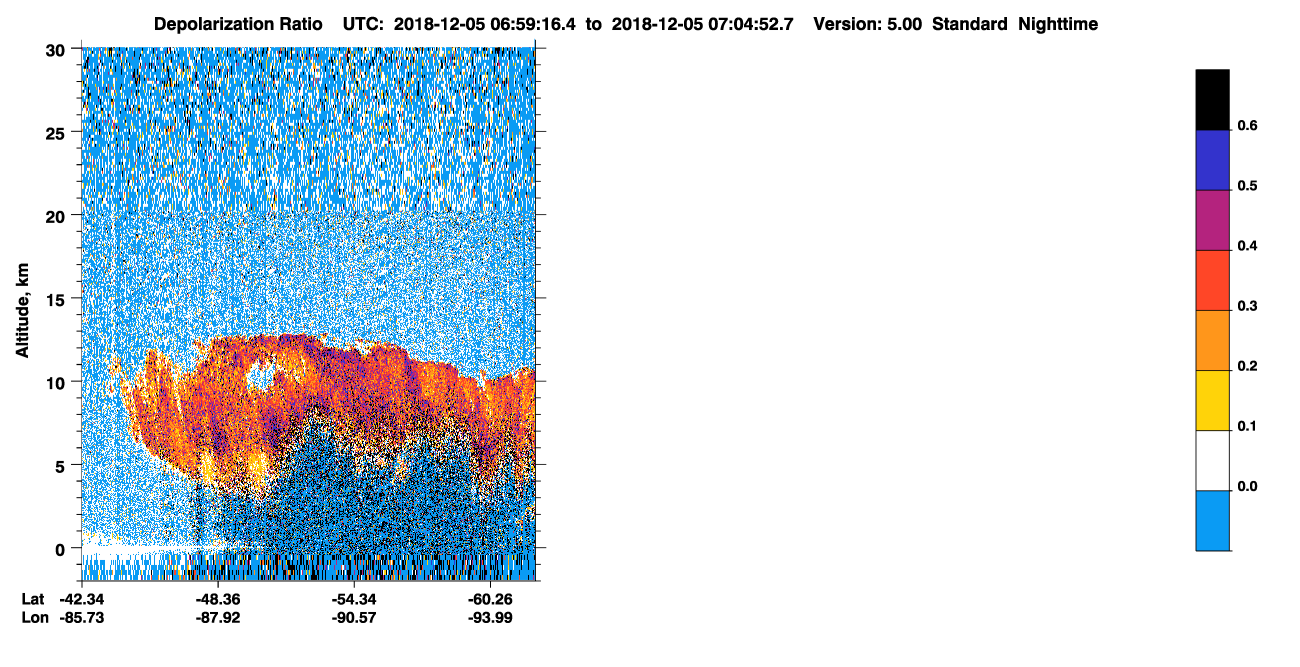 Depolarization Ratio UTC: 2018-12-05 06:59:16.4 to 2018-12-05 07:04:52.7 Version: 5.00 Standard Nighttime

30
25
20
15
10
5
0

Altitude, km

Lat -42.34 -48.36 -54.34 -60.26
Lon -85.73 -87.92 -90.57 -93.99

0.6
0.5
0.4
0.3
0.2
0.1
0.0